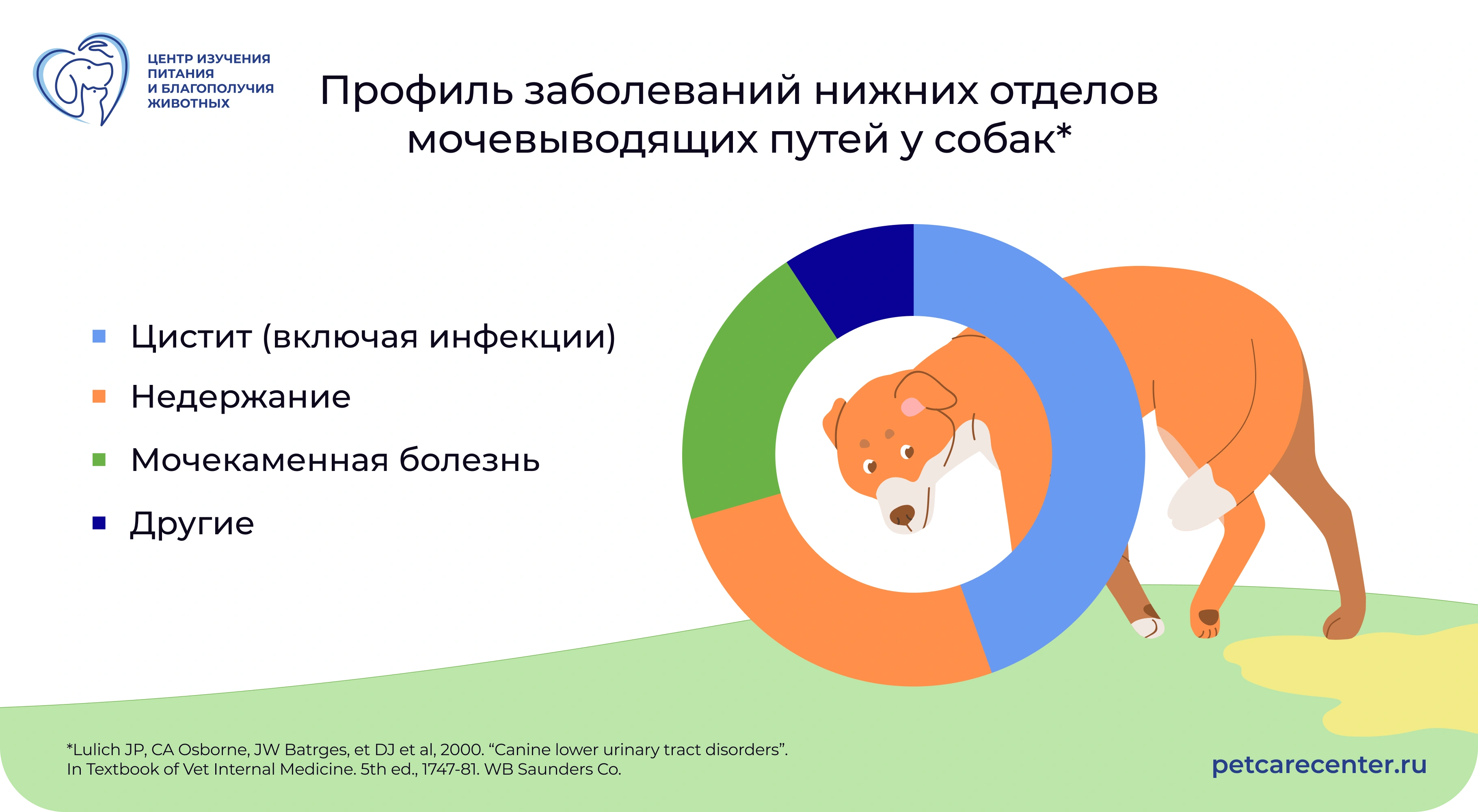 ЦЕНТР ИЗУЧЕНИЯ ПИТАНИЯ И БЛАГОПОЛУЧИЯ ЖИВОТНЫХ

Профиль заболеваний нижних отделов мочевыводящих путей у собак*

Цистит (включая инфекции)

Недержание

Мочекаменная болезнь

Другие

*Lulich JP, CA Osborne, JW Batrges, et DJ et al, 2000. “Canine lower urinary tract disorders”. In Textbook of Vet Internal Medicine. 5th ed., 1747-81. WB Saunders Co.

petcarecenter.ru